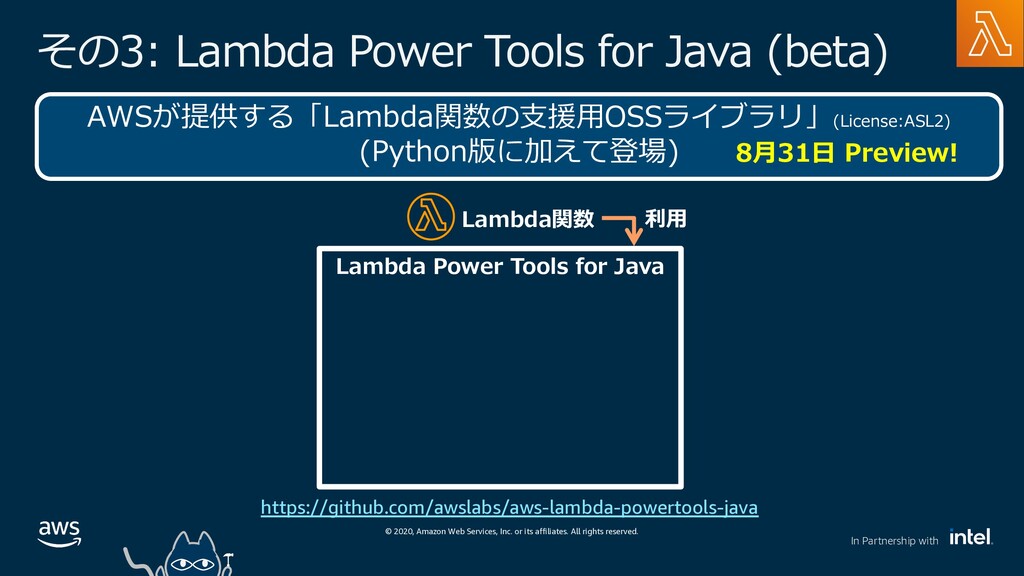 その3: Lambda Power Tools for Java (beta)

AWSが提供する「Lambda関数の支援用OSSライブラリ」(License:ASL2)
(Python版に加えて登場) 8月31日 Preview!

Lambda関数 利用

Lambda Power Tools for Java

https://github.com/awslabs/aws-lambda-powertools-java

aws

© 2020, Amazon Web Services, Inc. or its affiliates. All rights reserved.

In Partnership with intel.